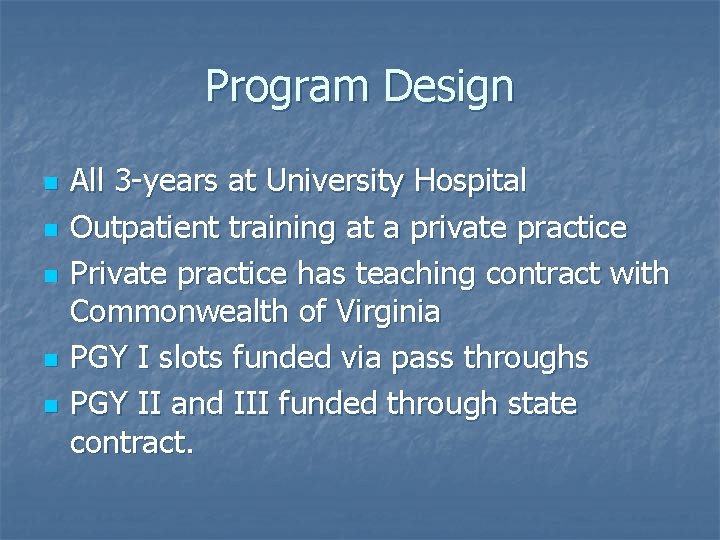 Program Design

- All 3-years at University Hospital
- Outpatient training at a private practice
- Private practice has teaching contract with Commonwealth of Virginia
- PGY I slots funded via pass throughs
- PGY II and III funded through state contract.